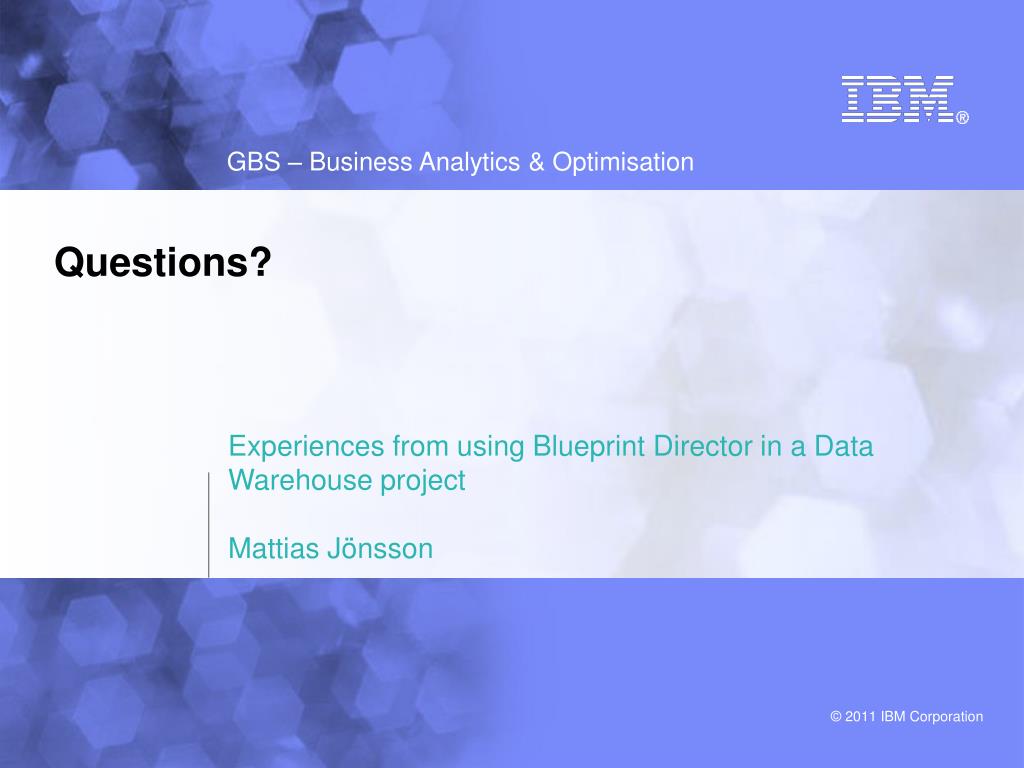 IBM®

GBS – Business Analytics & Optimisation

Questions?

Experiences from using Blueprint Director in a Data Warehouse project

Mattias Jönsson

© 2011 IBM Corporation